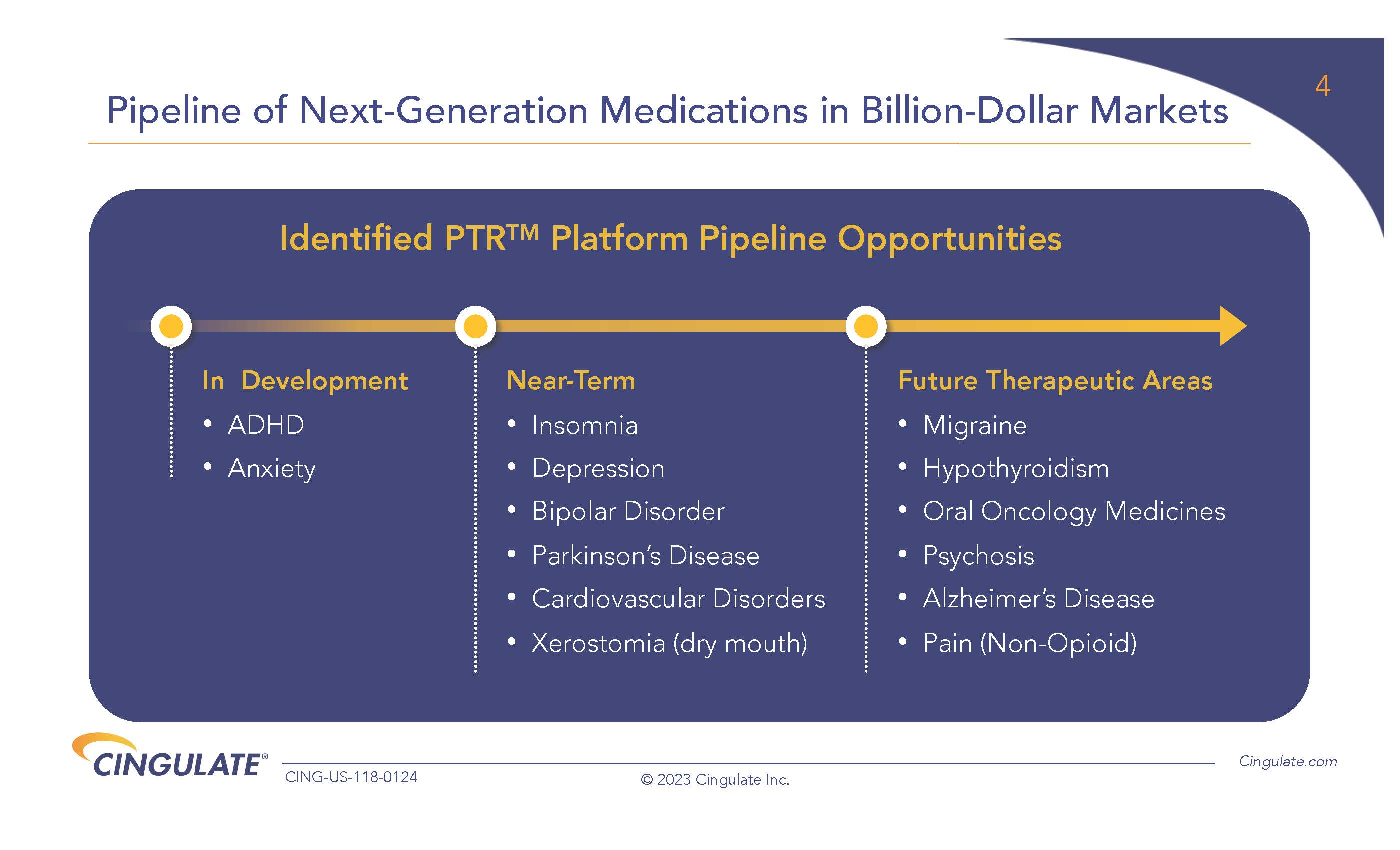 4

Pipeline of Next-Generation Medications in Billion-Dollar Markets

Identified PTR™ Platform Pipeline Opportunities

In Development
• ADHD
• Anxiety

Near-Term
• Insomnia
• Depression
• Bipolar Disorder
• Parkinson's Disease
• Cardiovascular Disorders
• Xerostomia (dry mouth)

Future Therapeutic Areas
• Migraine
• Hypothyroidism
• Oral Oncology Medicines
• Psychosis
• Alzheimer's Disease
• Pain (Non-Opioid)

CINGULATE®

CING-US-118-0124

© 2023 Cingulate Inc.

Cingulate.com